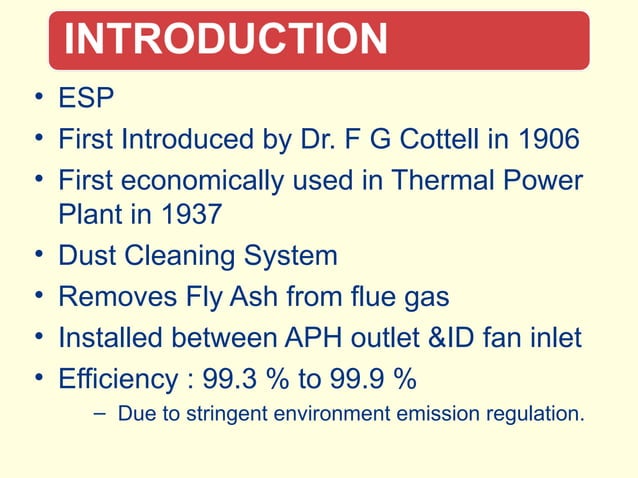 INTRODUCTION

• ESP
• First Introduced by Dr. F G Cottell in 1906
• First economically used in Thermal Power Plant in 1937
• Dust Cleaning System
• Removes Fly Ash from flue gas
• Installed between APH outlet &ID fan inlet
• Efficiency : 99.3 % to 99.9 %
– Due to stringent environment emission regulation.